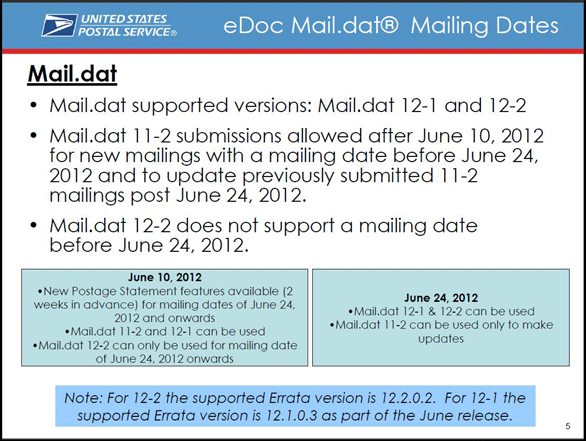 UNITED STATES POSTAL SERVICE®

eDoc Mail.dat® Mailing Dates

Mail.dat

• Mail.dat supported versions: Mail.dat 12-1 and 12-2

• Mail.dat 11-2 submissions allowed after June 10, 2012 for new mailings with a mailing date before June 24, 2012 and to update previously submitted 11-2 mailings post June 24, 2012.

• Mail.dat 12-2 does not support a mailing date before June 24, 2012.

June 10, 2012
•New Postage Statement features available (2 weeks in advance) for mailing dates of June 24, 2012 and onwards
•Mail.dat 11-2 and 12-1 can be used
•Mail.dat 12-2 can only be used for mailing date of June 24, 2012 onwards

June 24, 2012
•Mail.dat 12-1 & 12-2 can be used
•Mail.dat 11-2 can be used only to make updates

Note: For 12-2 the supported Errata version is 12.2.0.2. For 12-1 the supported Errata version is 12.1.0.3 as part of the June release.

5